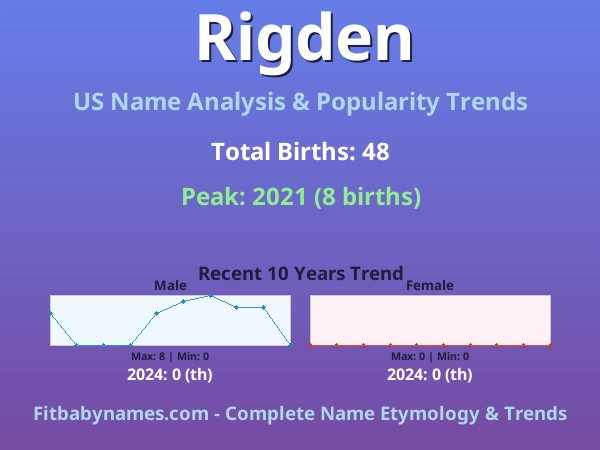 Rigden

US Name Analysis & Popularity Trends

Total Births: 48

Peak: 2021 (8 births)

Recent 10 Years Trend

Male

Max: 8 | Min: 0

2024: 0 (th)

Female

Max: 0 | Min: 0

2024: 0 (th)

Fitbabynames.com - Complete Name Etymology & Trends